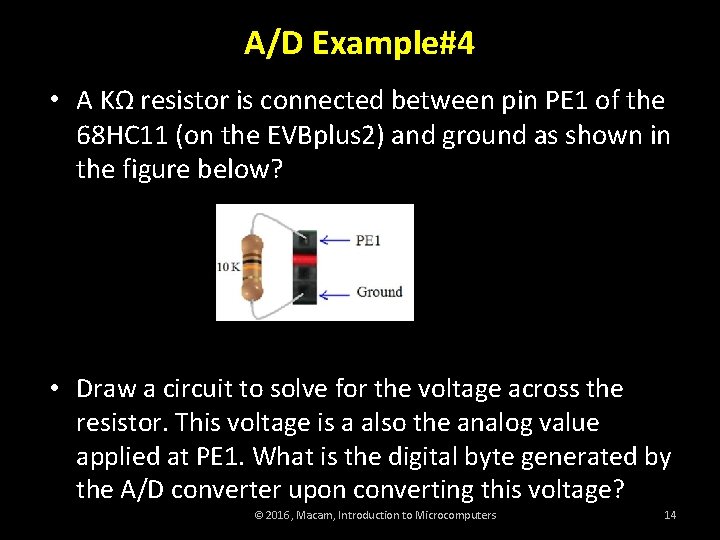 A/D Example#4

• A KΩ resistor is connected between pin PE1 of the 68HC11 (on the EVBplus2) and ground as shown in the figure below?

10 K

PE1

Ground

• Draw a circuit to solve for the voltage across the resistor. This voltage is a also the analog value applied at PE1. What is the digital byte generated by the A/D converter upon converting this voltage?

© 2016, Macam, Introduction to Microcomputers

14